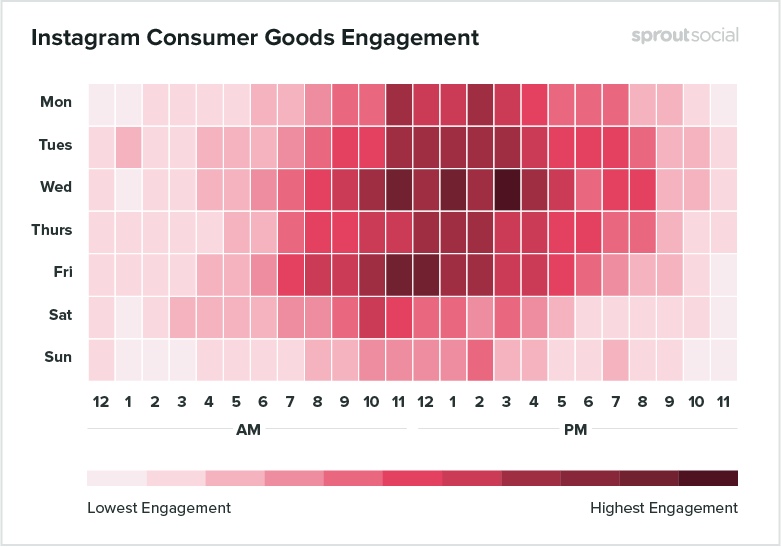 Instagram Consumer Goods Engagement

sproutsocial

Mon
Tues
Wed
Thurs
Fri
Sat
Sun

12 1 2 3 4 5 6 7 8 9 10 11 12 1 2 3 4 5 6 7 8 9 10 11

AM

PM

Lowest Engagement

Highest Engagement